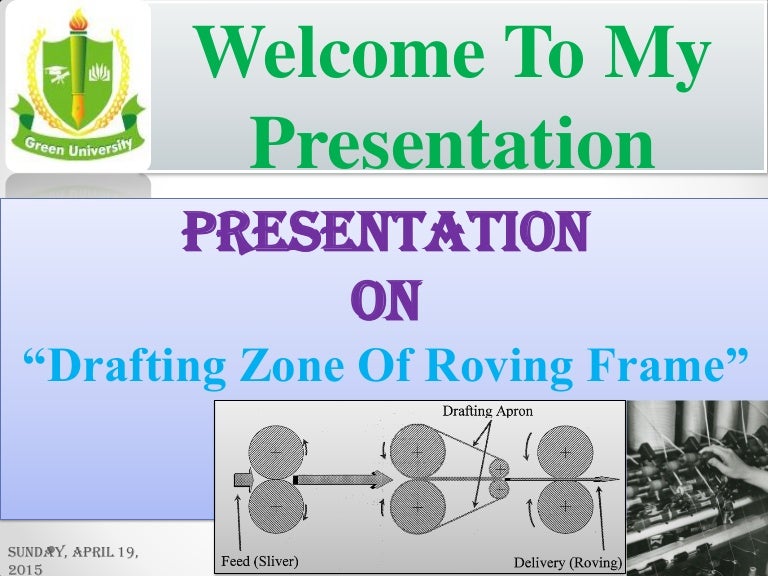 Green University

Welcome To My Presentation

PRESENTATION
ON
“Drafting Zone Of Roving Frame”

Drafting Apron

Feed (Sliver)

Delivery (Roving)

SUNDAY, APRIL 19, 2015